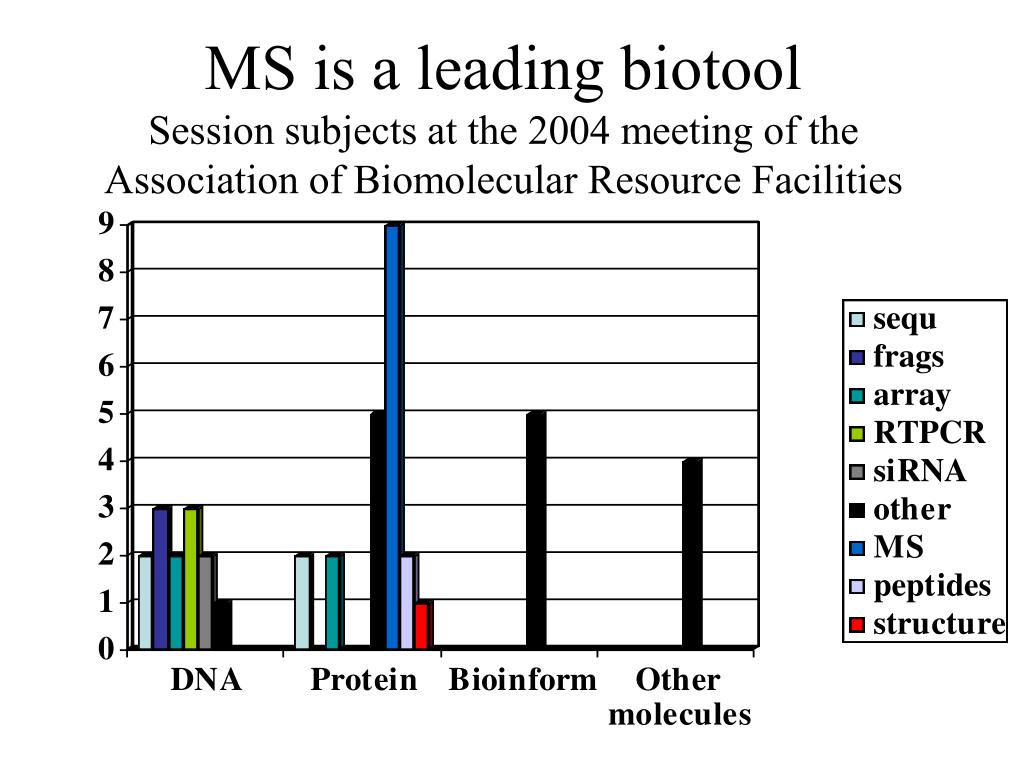 MS is a leading biotool
Session subjects at the 2004 meeting of the Association of Biomolecular Resource Facilities

9
8
7
6
5
4
3
2
1
0

DNA
Protein
Bioinform
Other molecules

sequ
frags
array
RTPCR
siRNA
other
MS
peptides
structure